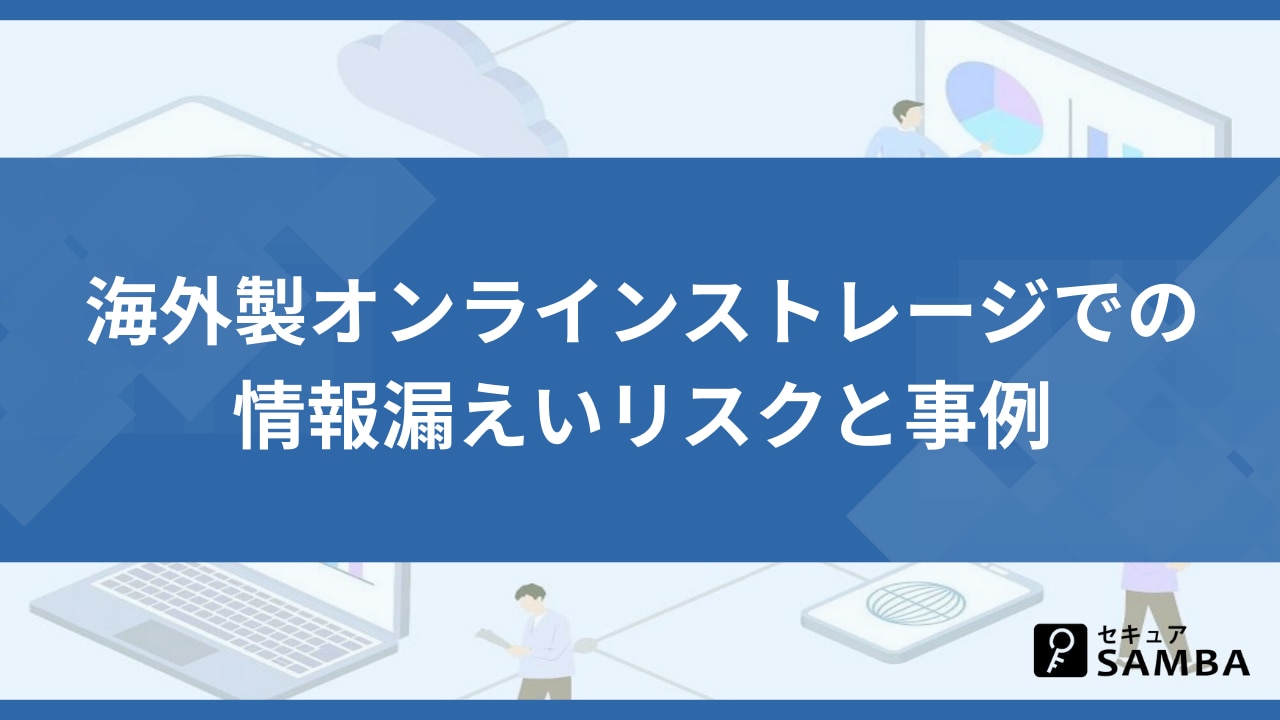 海外製オンラインストレージでの情報漏えいリスクと事例

セキュア
SAMBA